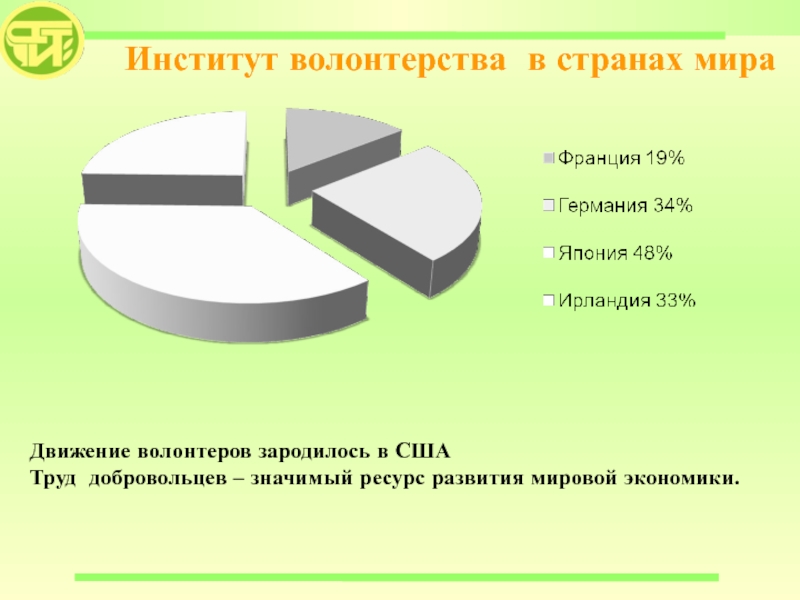 Институт волонтерства в странах мира

Франция 19%

Германия 34%

Япония 48%

Ирландия 33%

Движение волонтеров зародилось в США
Труд добровольцев – значимый ресурс развития мировой экономики.